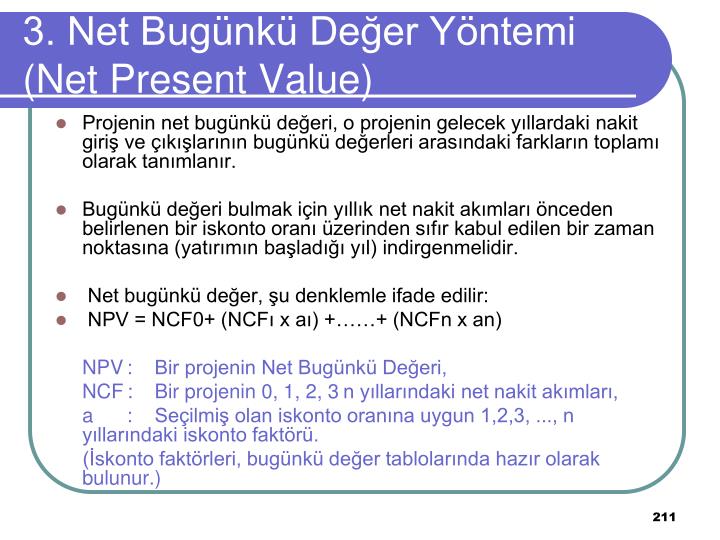 3. Net Bugünkü Değer Yöntemi (Net Present Value)

Projenin net bugünkü değeri, o projenin gelecek yıllardaki nakit giriş ve çıkışlarının bugünkü değerleri arasındaki farkların toplamı olarak tanımlanır.

Bugünkü değeri bulmak için yıllık net nakit akımları önceden belirlenen bir iskonto oranı üzerinden sıfır kabul edilen bir zaman noktasına (yatırımın başladığı yıl) indirgenmelidir.

Net bugünkü değer, şu denklemle ifade edilir:

NPV = NCF0+ (NCFı x aı) +……+ (NCFn x an)

NPV : Bir projenin Net Bugünkü Değeri,

NCF : Bir projenin 0, 1, 2, 3 n yıllarındaki net nakit akımları,

a : Seçilmiş olan iskonto oranına uygun 1,2,3, ..., n yıllarındaki iskonto faktörü.

(İskonto faktörleri, bugünkü değer tablolarında hazır olarak bulunur.)

211